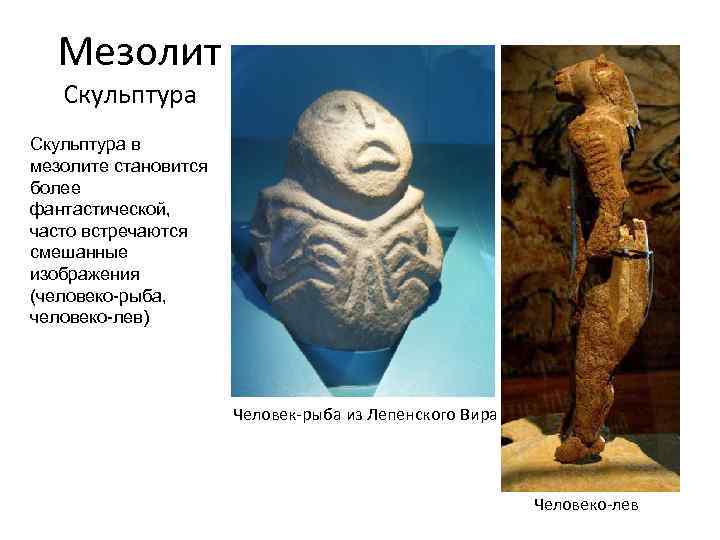 Мезолит

Скульптура

Скульптура в мезолите становится более фантастической, часто встречаются смешанные изображения (человеко-рыба, человеко-лев)

Человек-рыба из Лепенского Вира

Человеко-лев